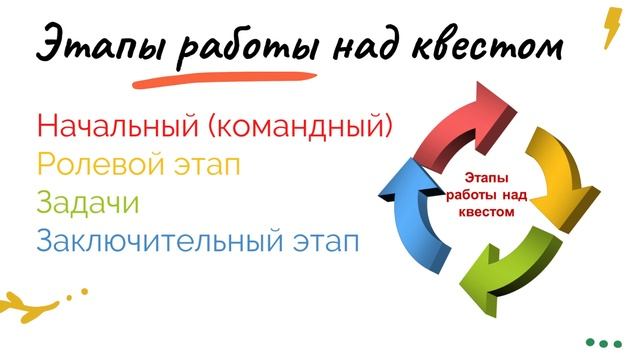 Этапы работы над квестом

Начальный (командный)
Ролевой этап
Задачи
Заключительный этап

Этапы работы над квестом